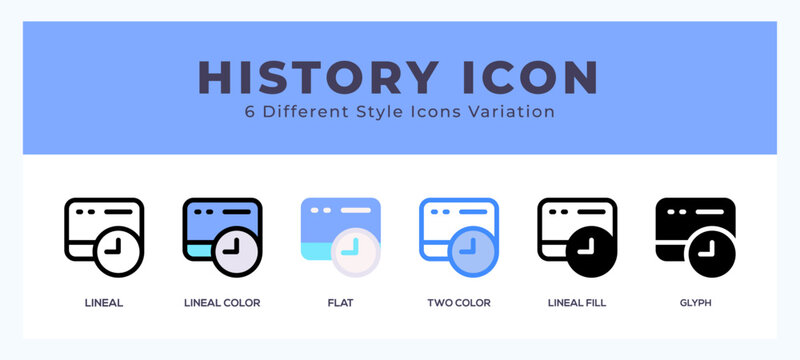 HISTORY ICON
6 Different Style Icons Variation

LINEAL
LINEAL COLOR
FLAT
TWO COLOR
LINEAL FILL
GLYPH